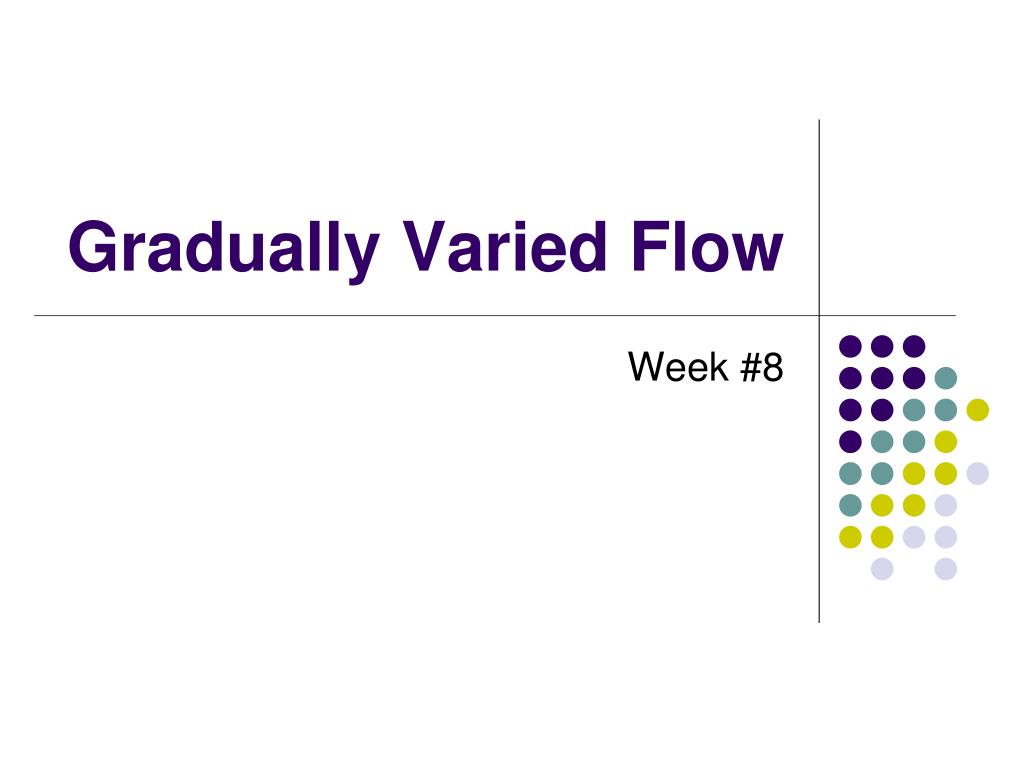 Gradually Varied Flow

Week #8